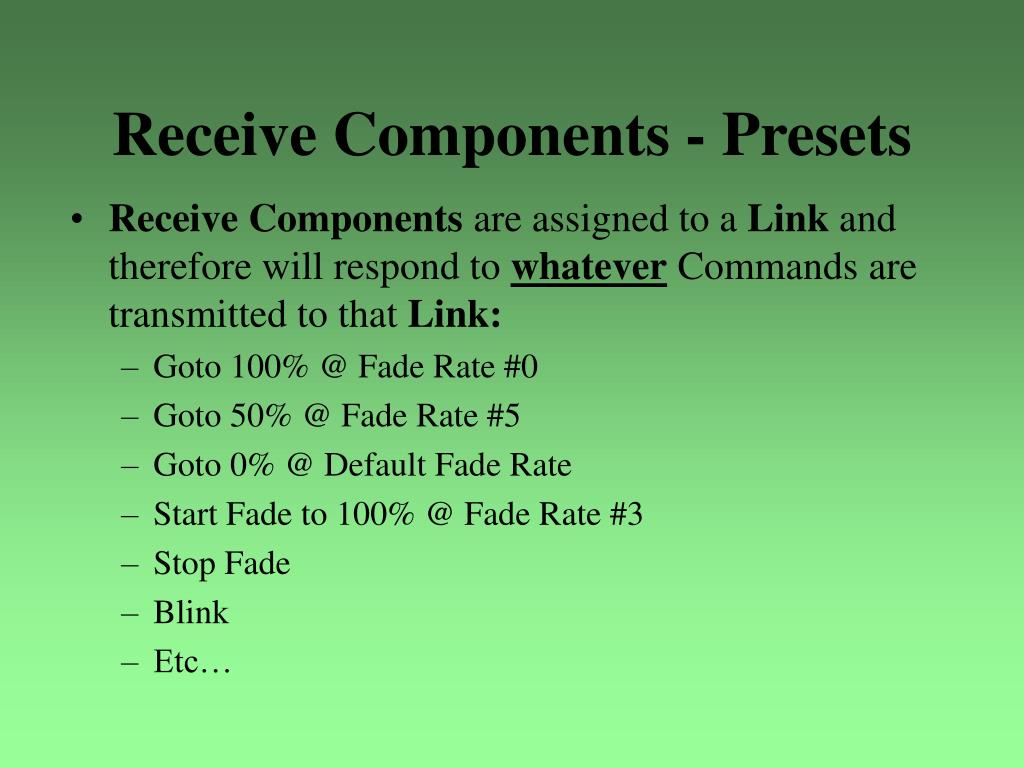 Receive Components - Presets

• Receive Components are assigned to a Link and therefore will respond to whatever Commands are transmitted to that Link:
– Goto 100% @ Fade Rate #0
– Goto 50% @ Fade Rate #5
– Goto 0% @ Default Fade Rate
– Start Fade to 100% @ Fade Rate #3
– Stop Fade
– Blink
– Etc…